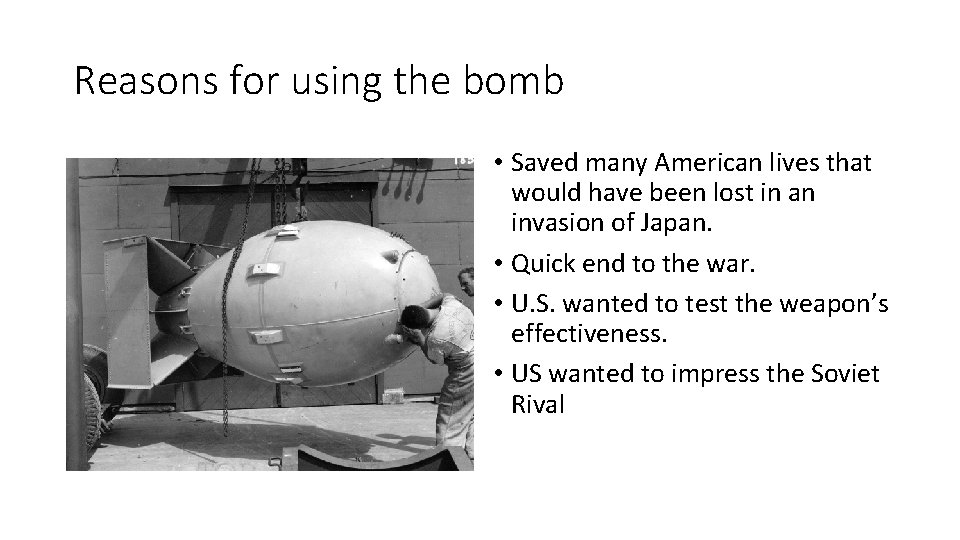 Reasons for using the bomb

• Saved many American lives that would have been lost in an invasion of Japan.
• Quick end to the war.
• U.S. wanted to test the weapon's effectiveness.
• US wanted to impress the Soviet Rival